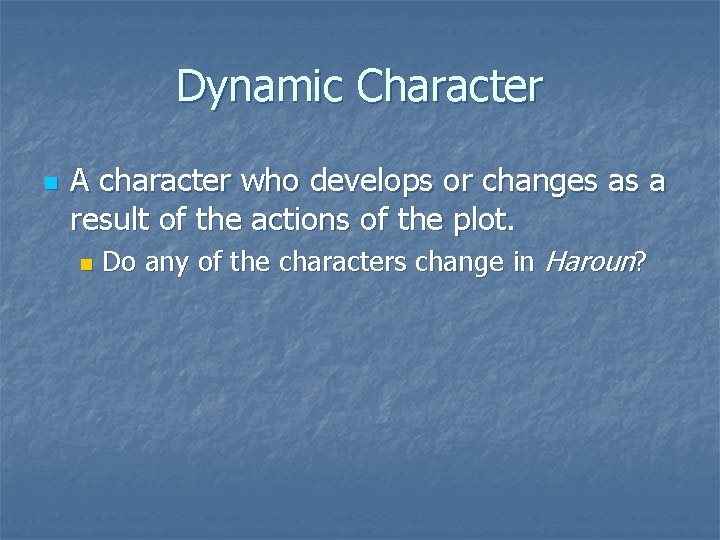 Dynamic Character

A character who develops or changes as a result of the actions of the plot.

Do any of the characters change in Haroun?